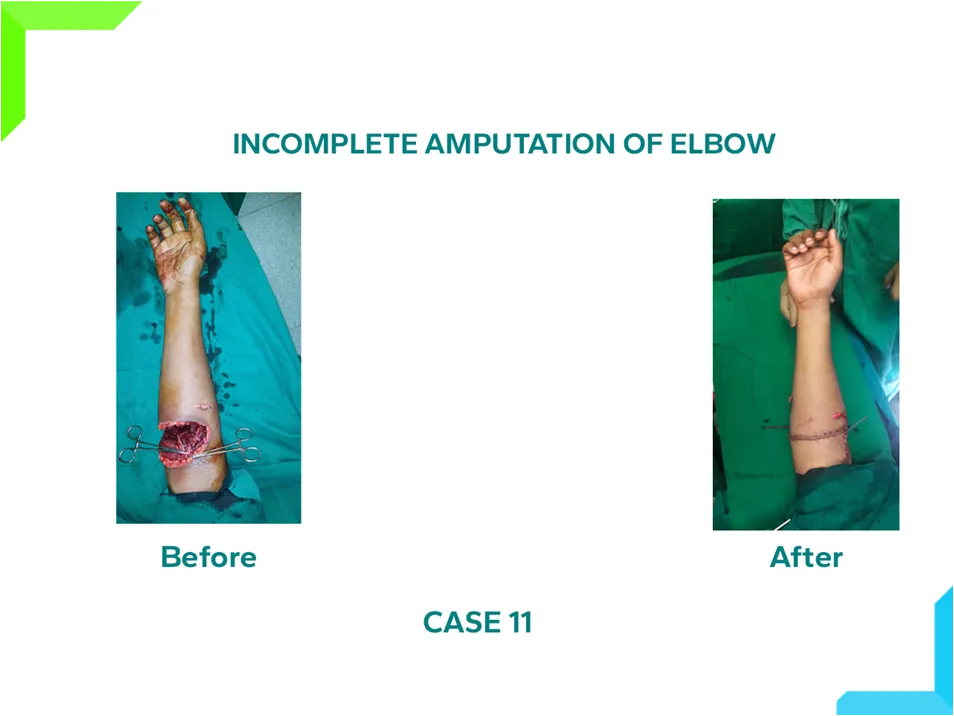 INCOMPLETE AMPUTATION OF ELBOW

Before

After

CASE 11